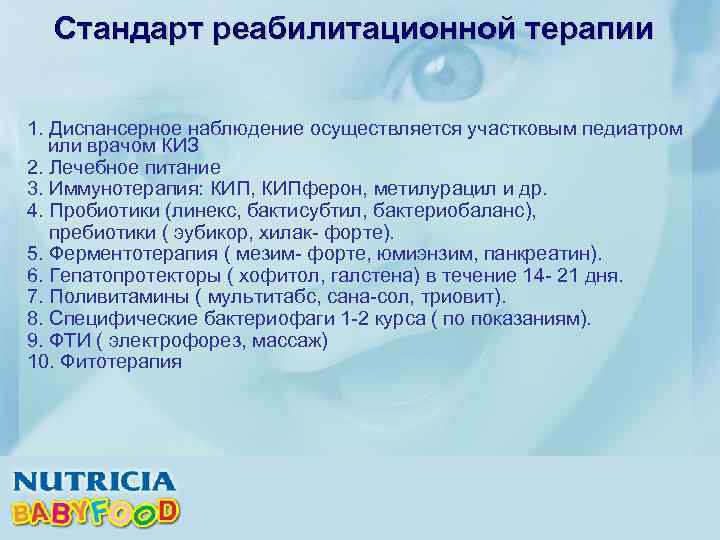 Стандарт реабилитационной терапии

1. Диспансерное наблюдение осуществляется участковым педиатром или врачом КИЗ
2. Лечебное питание
3. Иммунотерапия: КИП, КИПферон, метилурацил и др.
4. Пробиотики (линекс, бактисубтил, бактериобаланс), пребиотики ( эубикор, хилак- форте).
5. Ферментотерапия ( мезим- форте, юмиэнзим, панкреатин).
6. Гепатопротекторы ( хофитол, галстена) в течение 14- 21 дня.
7. Поливитамины ( мультитабс, сана-сол, триовит).
8. Специфические бактериофаги 1-2 курса ( по показаниям).
9. ФТИ ( электрофорез, массаж)
10. Фитотерапия

NUTRICIA
BABYFOOD